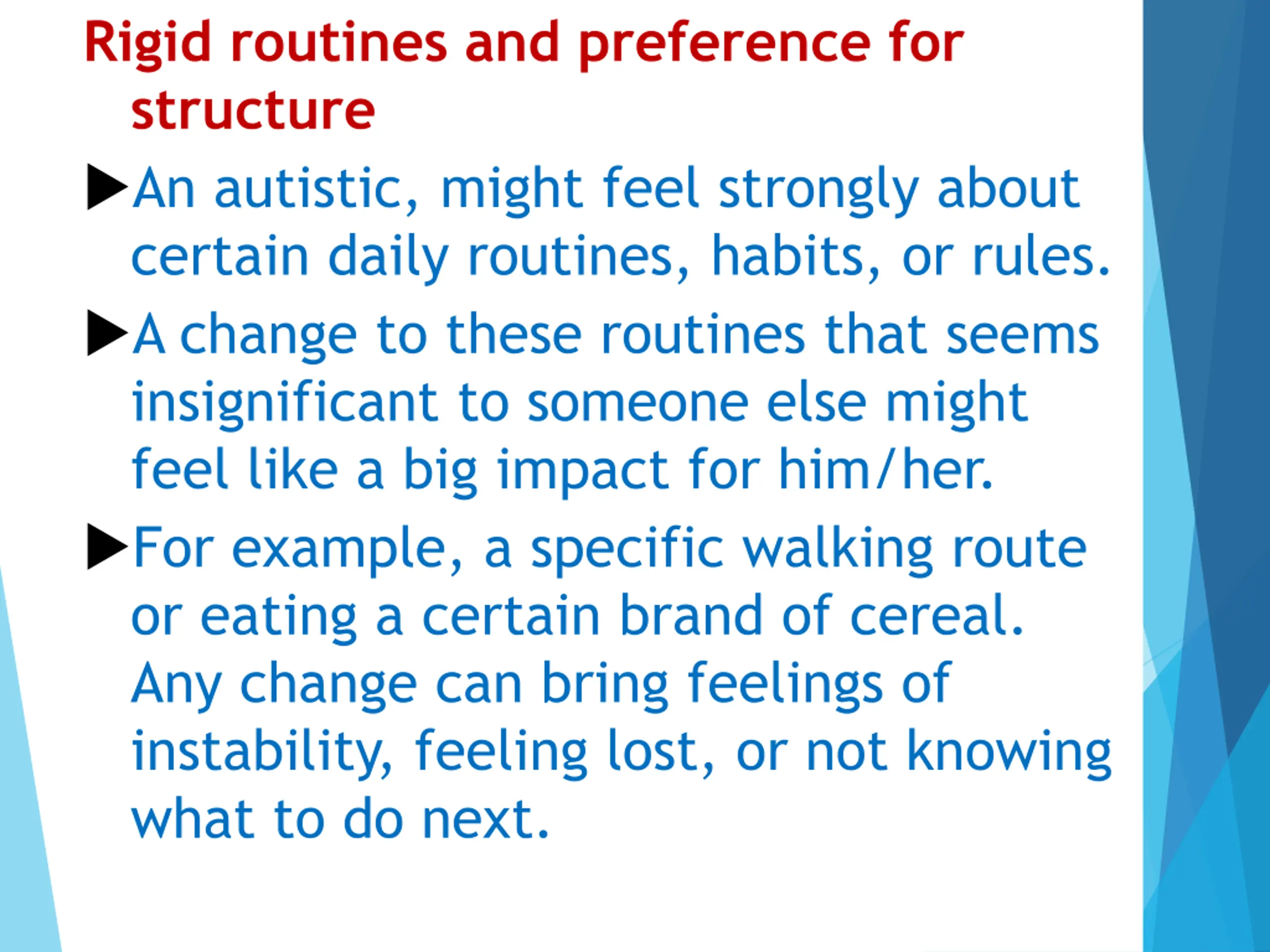 Rigid routines and preference for structure

▶An autistic, might feel strongly about certain daily routines, habits, or rules.

▶A change to these routines that seems insignificant to someone else might feel like a big impact for him/her.

▶For example, a specific walking route or eating a certain brand of cereal. Any change can bring feelings of instability, feeling lost, or not knowing what to do next.